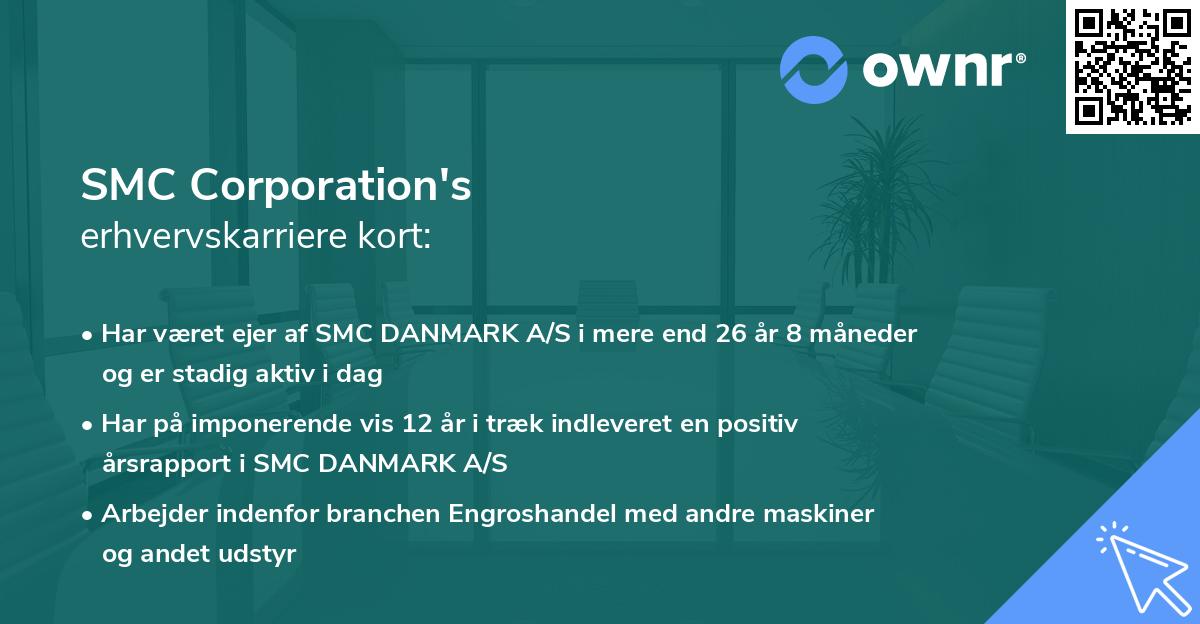 ownr®

SMC Corporation's
erhvervskarriere kort:

• Har været ejer af SMC DANMARK A/S i mere end 26 år 8 måneder og er stadig aktiv i dag

• Har på imponerende vis 12 år i træk indleveret en positiv årsrapport i SMC DANMARK A/S

• Arbejder indenfor branchen Engroshandel med andre maskiner og andet udstyr